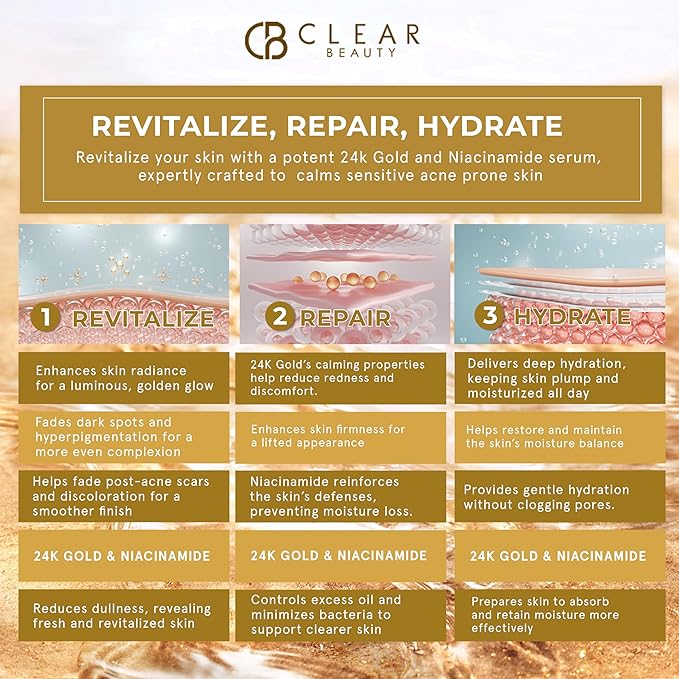 CB CLEAR BEAUTY

REVITALIZE, REPAIR, HYDRATE

Revitalize your skin with a potent 24k Gold and Niacinamide serum, expertly crafted to calms sensitive acne prone skin

1 REVITALIZE

Enhances skin radiance for a luminous, golden glow

Fades dark spots and hyperpigmentation for a more even complexion

Helps fade post-acne scars and discoloration for a smoother finish

24K GOLD & NIACINAMIDE

Reduces dullness, revealing fresh and revitalized skin

2 REPAIR

24K Gold's calming properties help reduce redness and discomfort.

Enhances skin firmness for a lifted appearance

Niacinamide reinforces the skin's defenses, preventing moisture loss.

24K GOLD & NIACINAMIDE

Controls excess oil and minimizes bacteria to support clearer skin

3 HYDRATE

Delivers deep hydration, keeping skin plump and moisturized all day

Helps restore and maintain the skin's moisture balance

Provides gentle hydration without clogging pores.

24K GOLD & NIACINAMIDE

Prepares skin to absorb and retain moisture more effectively